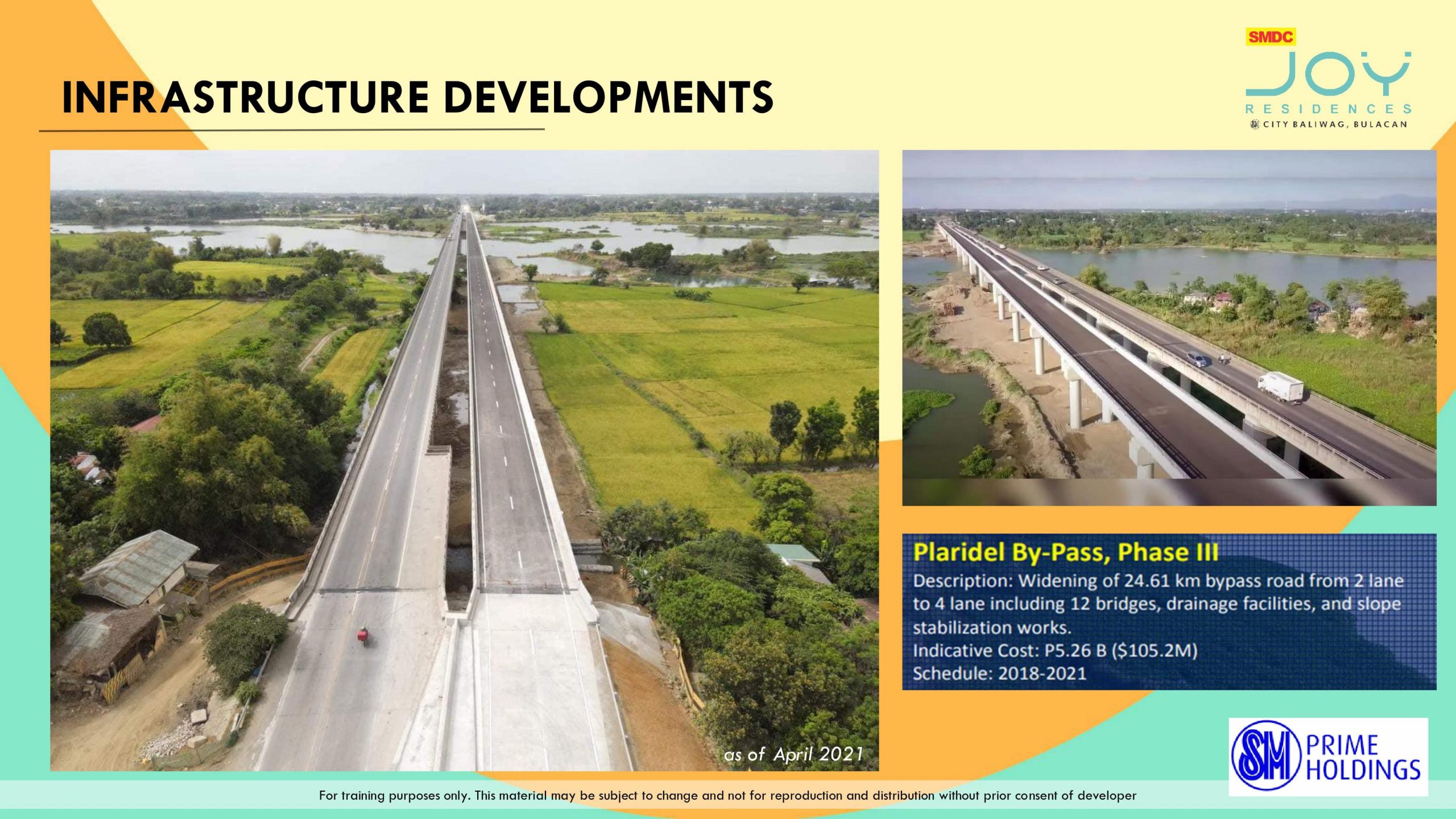 INFRASTRUCTURE DEVELOPMENTS

SMDC
JOY
RESIDENCES
CITY BALIWAG, BULACAN

as of April 2021

Plaridel By-Pass, Phase III
Description: Widening of 24.61 km bypass road from 2 lane to 4 lane including 12 bridges, drainage facilities, and slope stabilization works.
Indicative Cost: P5.26 B ($105.2M)
Schedule: 2018-2021

SM PRIME HOLDINGS

For training purposes only. This material may be subject to change and not for reproduction and distribution without prior consent of developer